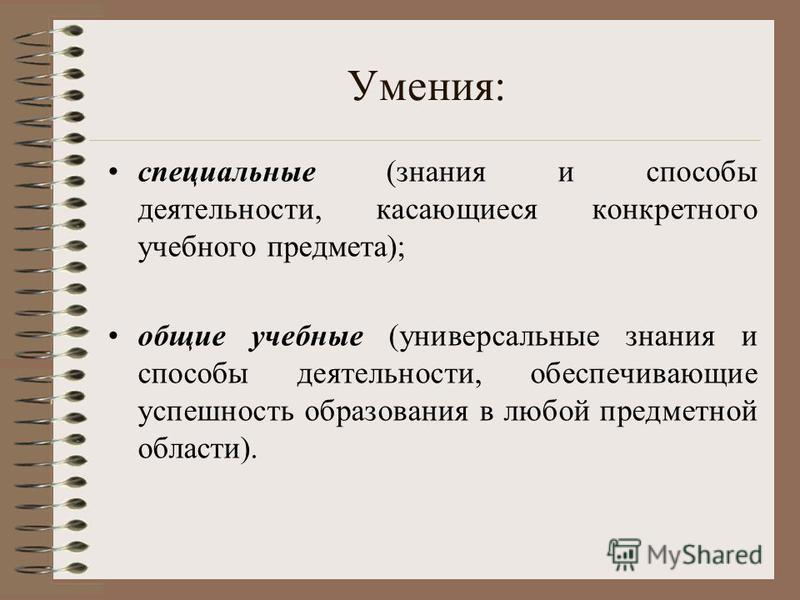 Умения:

• специальные (знания и способы деятельности, касающиеся конкретного учебного предмета);

• общие учебные (универсальные знания и способы деятельности, обеспечивающие успешность образования в любой предметной области).

MyShared